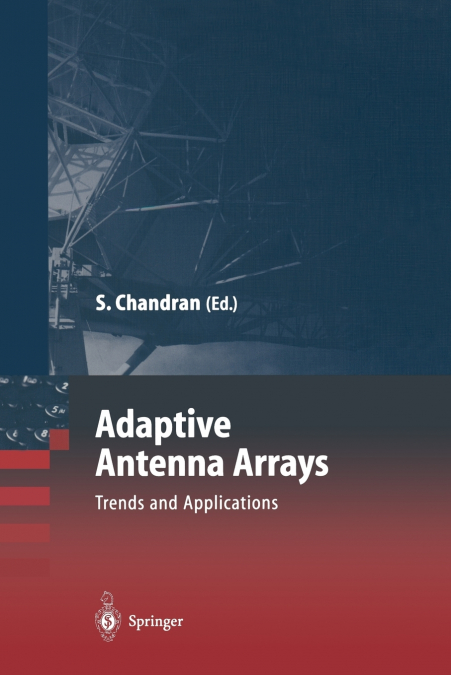 S. Chandran (Ed.)

Adaptive Antenna Arrays

Trends and Applications

Springer